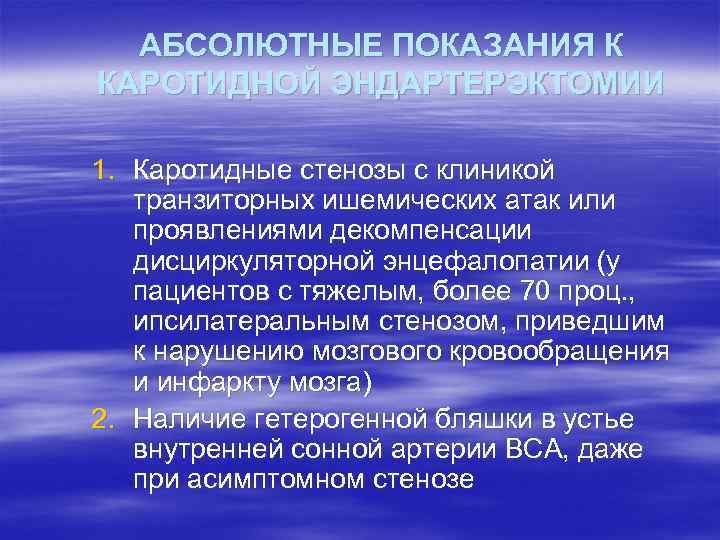 АБСОЛЮТНЫЕ ПОКАЗАНИЯ К КАРОТИДНОЙ ЭНДАРТЕРЭКТОМИИ

1. Каротидные стенозы с клиникой транзиторных ишемических атак или проявлениями декомпенсации дисциркуляторной энцефалопатии (у пациентов с тяжелым, более 70 проц., ипсилатеральным стенозом, приведшим к нарушению мозгового кровообращения и инфаркту мозга)
2. Наличие гетерогенной бляшки в устье внутренней сонной артерии ВСА, даже при асимптомном стенозе